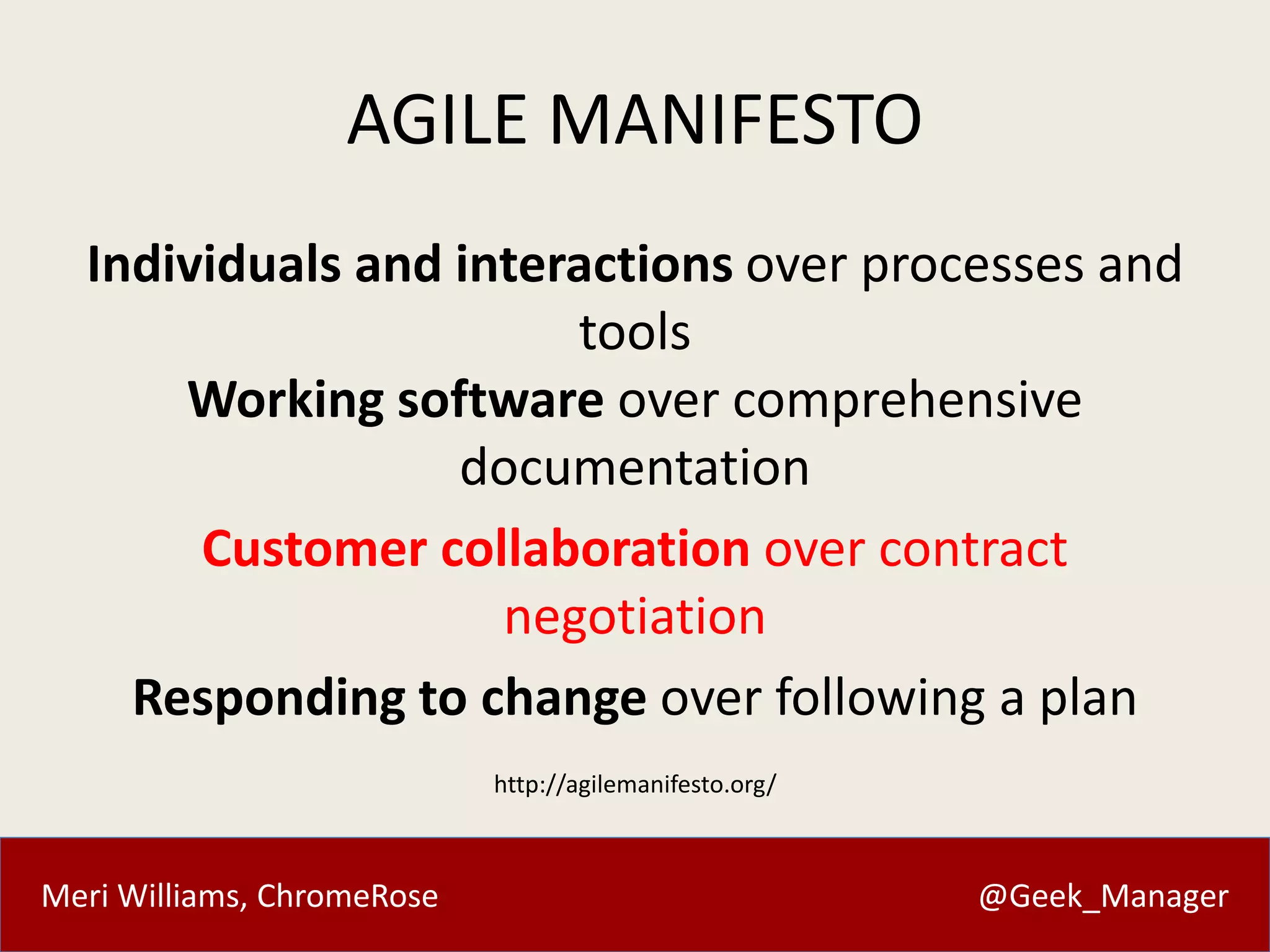 AGILE MANIFESTO

Individuals and interactions over processes and tools

Working software over comprehensive documentation

Customer collaboration over contract negotiation

Responding to change over following a plan

http://agilemanifesto.org/

Meri Williams, ChromeRose

@Geek_Manager